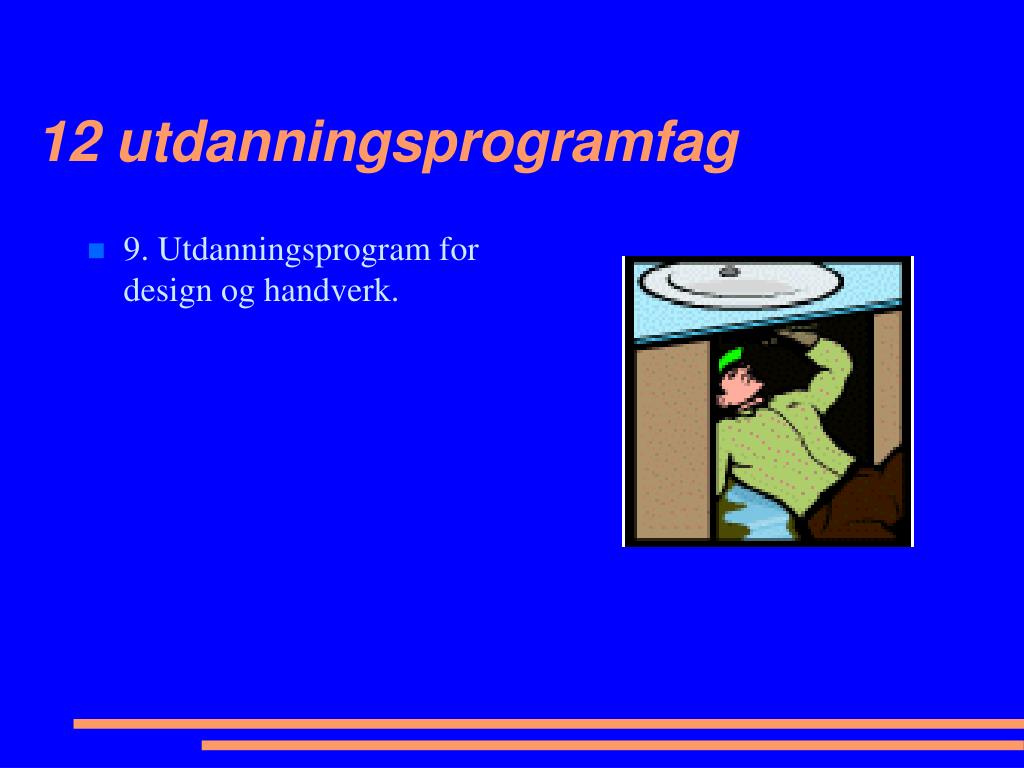 12 utdanningsprogramfag

9. Utdanningsprogram for design og handverk.